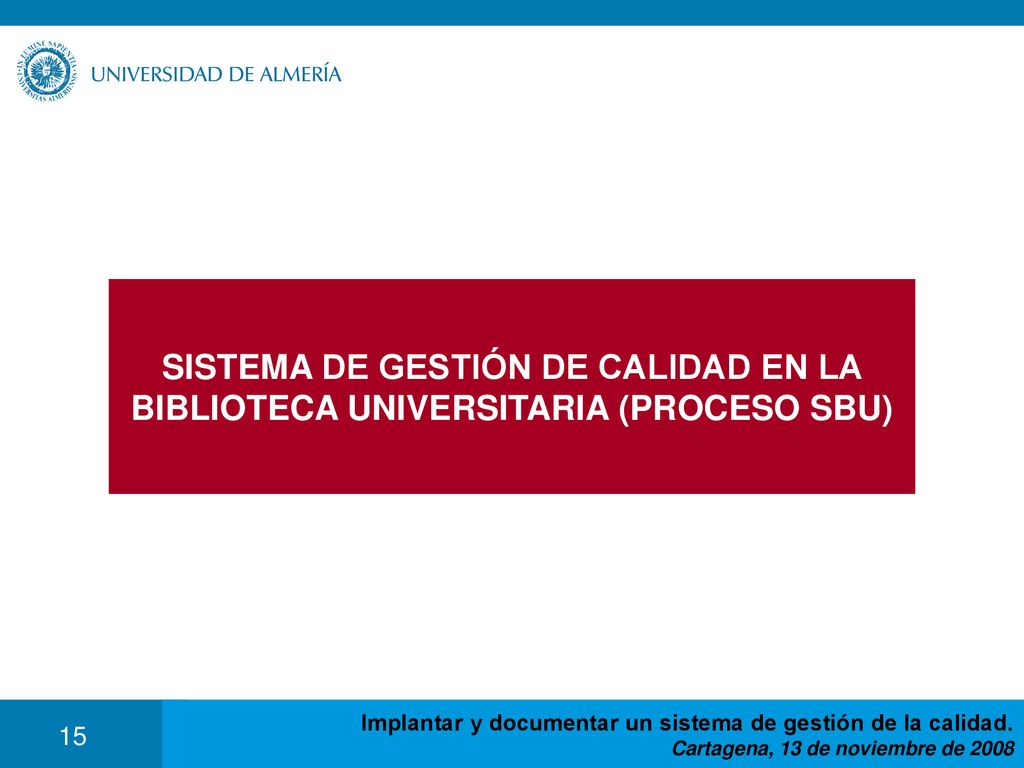 IN LUMINE SAPIENTIA · UNIVERSITAS ALMERIENSIS
UNIVERSIDAD DE ALMERÍA

SISTEMA DE GESTIÓN DE CALIDAD EN LA BIBLIOTECA UNIVERSITARIA (PROCESO SBU)

15

Implantar y documentar un sistema de gestión de la calidad.
Cartagena, 13 de noviembre de 2008